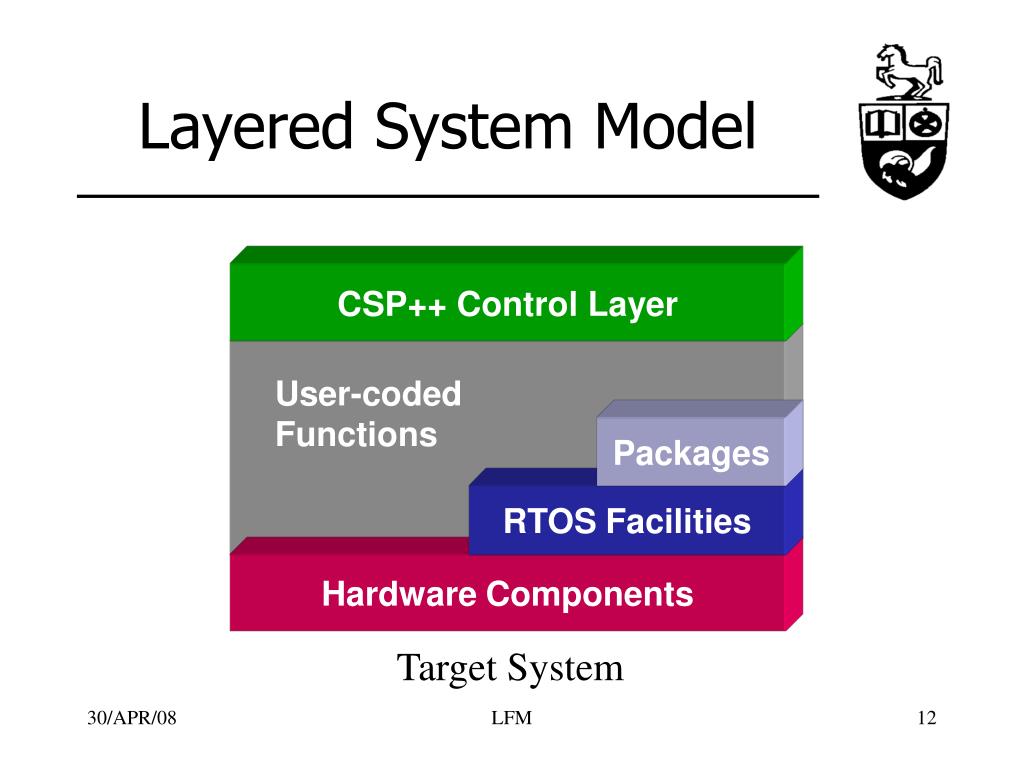 Layered System Model

CSP++ Control Layer

User-coded Functions

Packages

RTOS Facilities

Hardware Components

Target System

30/APR/08

LFM

12